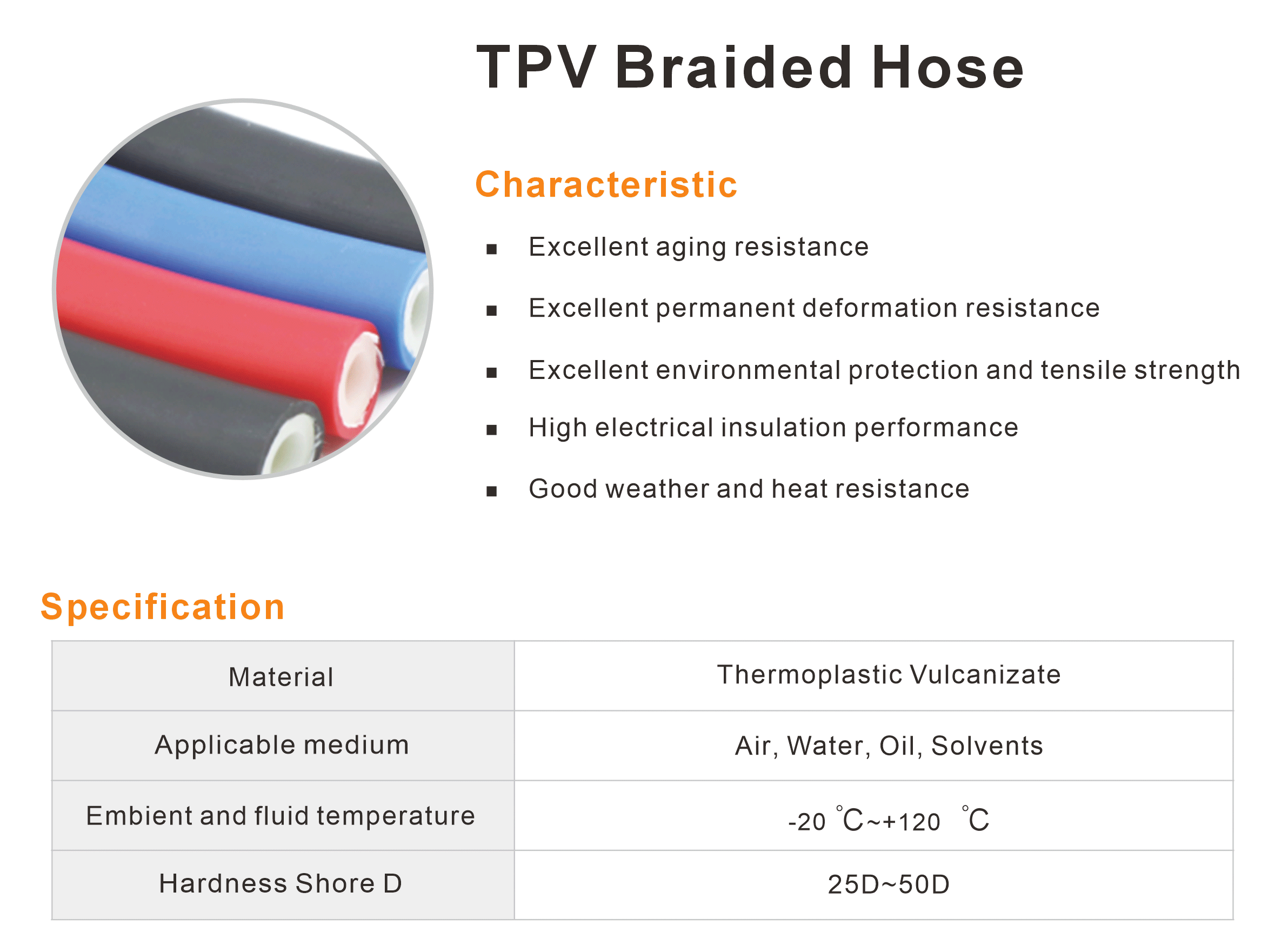 TPV Braided Hose

Characteristic

▪ Excellent aging resistance

▪ Excellent permanent deformation resistance

▪ Excellent environmental protection and tensile strength

▪ High electrical insulation performance

▪ Good weather and heat resistance

Specification

| Material | Thermoplastic Vulcanizate |
|---|---|
| Applicable medium | Air, Water, Oil, Solvents |
| Embient and fluid temperature | -20 ℃~+120 ℃ |
| Hardness Shore D | 25D~50D |